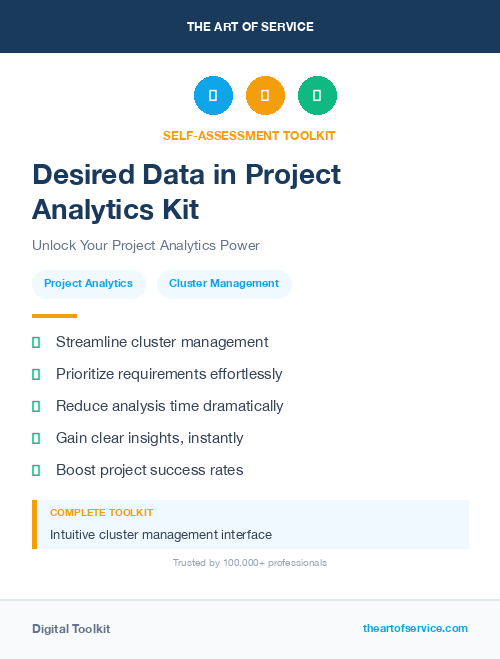 THE ART OF SERVICE

SELF-ASSESSMENT TOOLKIT

Desired Data in Project Analytics Kit

Unlock Your Project Analytics Power

Project Analytics

Cluster Management

Streamline cluster management

Prioritize requirements effortlessly

Reduce analysis time dramatically

Gain clear insights, instantly

Boost project success rates

COMPLETE TOOLKIT

Intuitive cluster management interface

Trusted by 100,000+ professionals

Digital Toolkit

theartofservice.com